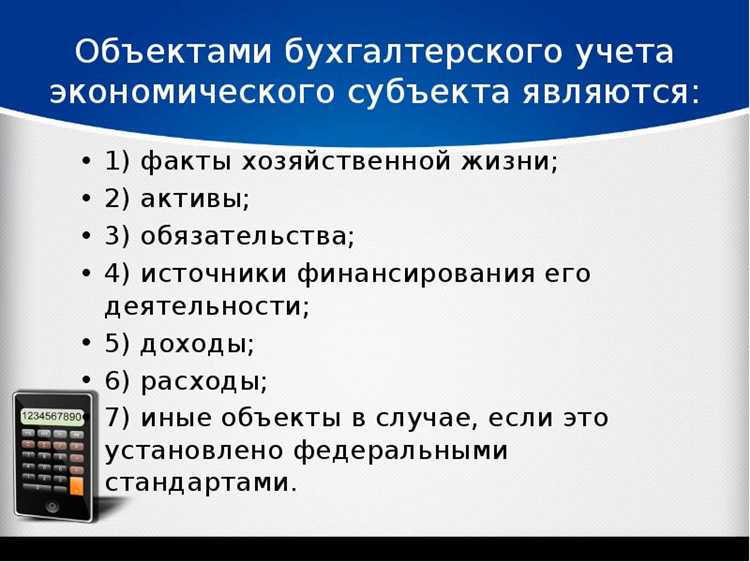 Объектами бухгалтерского учета экономического субъекта являются:

• 1) факты хозяйственной жизни;
• 2) активы;
• 3) обязательства;
• 4) источники финансирования его деятельности;
• 5) доходы;
• 6) расходы;
• 7) иные объекты в случае, если это установлено федеральными стандартами.

1234567890